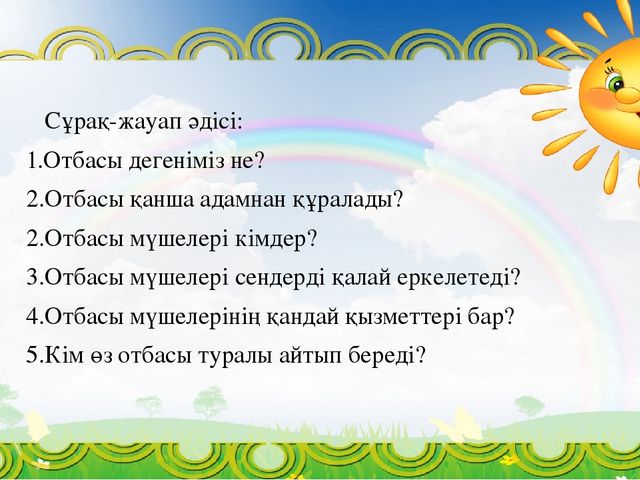 Сұрақ-жауап әдісі:
1.Отбасы дегеніміз не?
2.Отбасы қанша адамнан құралады?
2.Отбасы мүшелері кімдер?
3.Отбасы мүшелері сендерді қалай еркелетеді?
4.Отбасы мүшелерінің қандай қызметтері бар?
5.Кім өз отбасы туралы айтып береді?